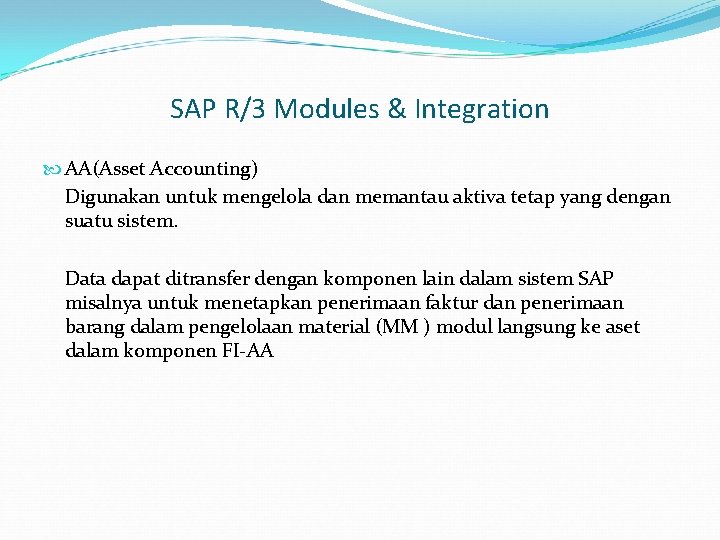 SAP R/3 Modules & Integration

AA(Asset Accounting)

Digunakan untuk mengelola dan memantau aktiva tetap yang dengan suatu sistem.

Data dapat ditransfer dengan komponen lain dalam sistem SAP misalnya untuk menetapkan penerimaan faktur dan penerimaan barang dalam pengelolaan material (MM ) modul langsung ke aset dalam komponen FI-AA